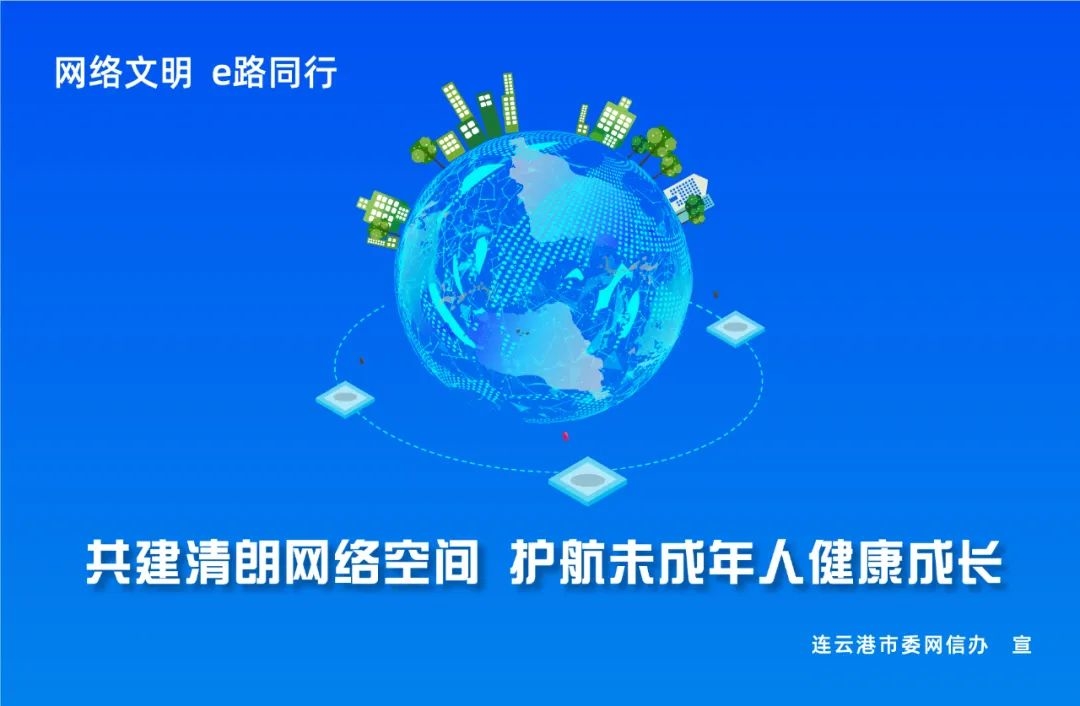 网络文明 e路同行

共建清朗网络空间 护航未成年人健康成长

连云港市委网信办 宣